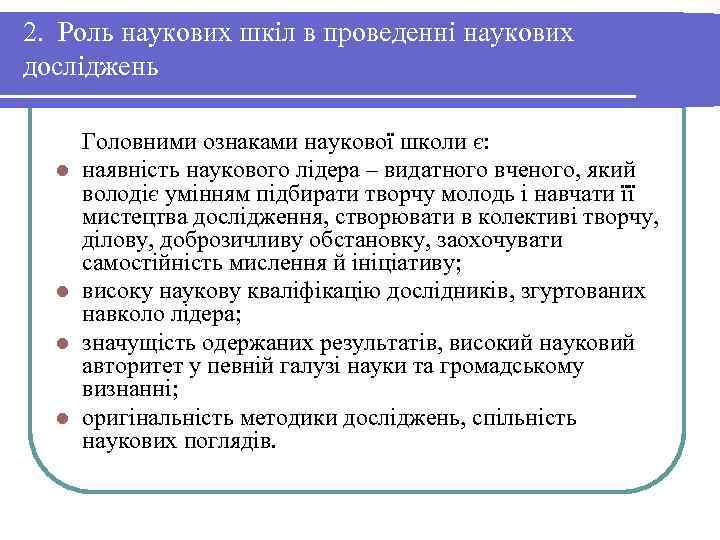 2. Роль наукових шкіл в проведенні наукових досліджень

Головними ознаками наукової школи є:

- наявність наукового лідера – видатного вченого, який володіє умінням підбирати творчу молодь і навчати її мистецтва дослідження, створювати в колективі творчу, ділову, доброзичливу обстановку, заохочувати самостійність мислення й ініціативу;
- високу наукову кваліфікацію дослідників, згуртованих навколо лідера;
- значущість одержаних результатів, високий науковий авторитет у певній галузі науки та громадському визнанні;
- оригінальність методики досліджень, спільність наукових поглядів.